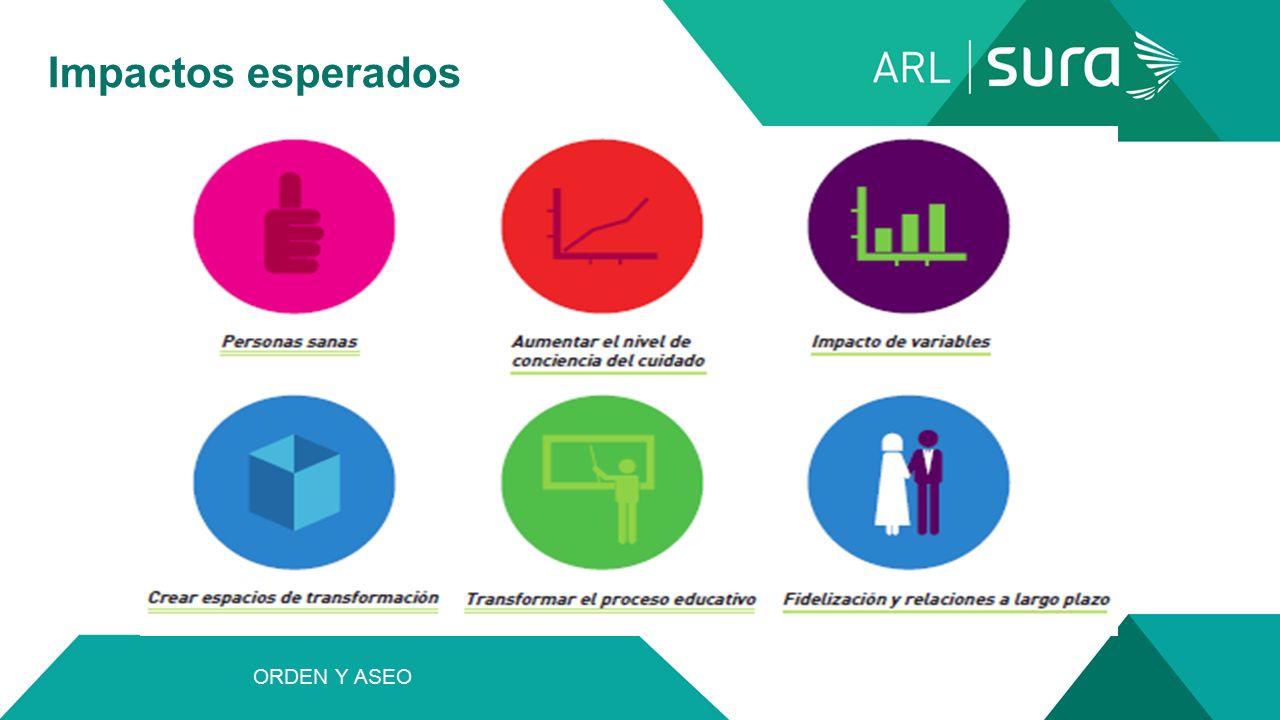 Impactos esperados

ARL SURA

Personas sanas

Aumentar el nivel de conciencia del cuidado

Impacto de variables

Crear espacios de transformación

Transformar el proceso educativo

Fidelización y relaciones a largo plazo

ORDEN Y ASEO